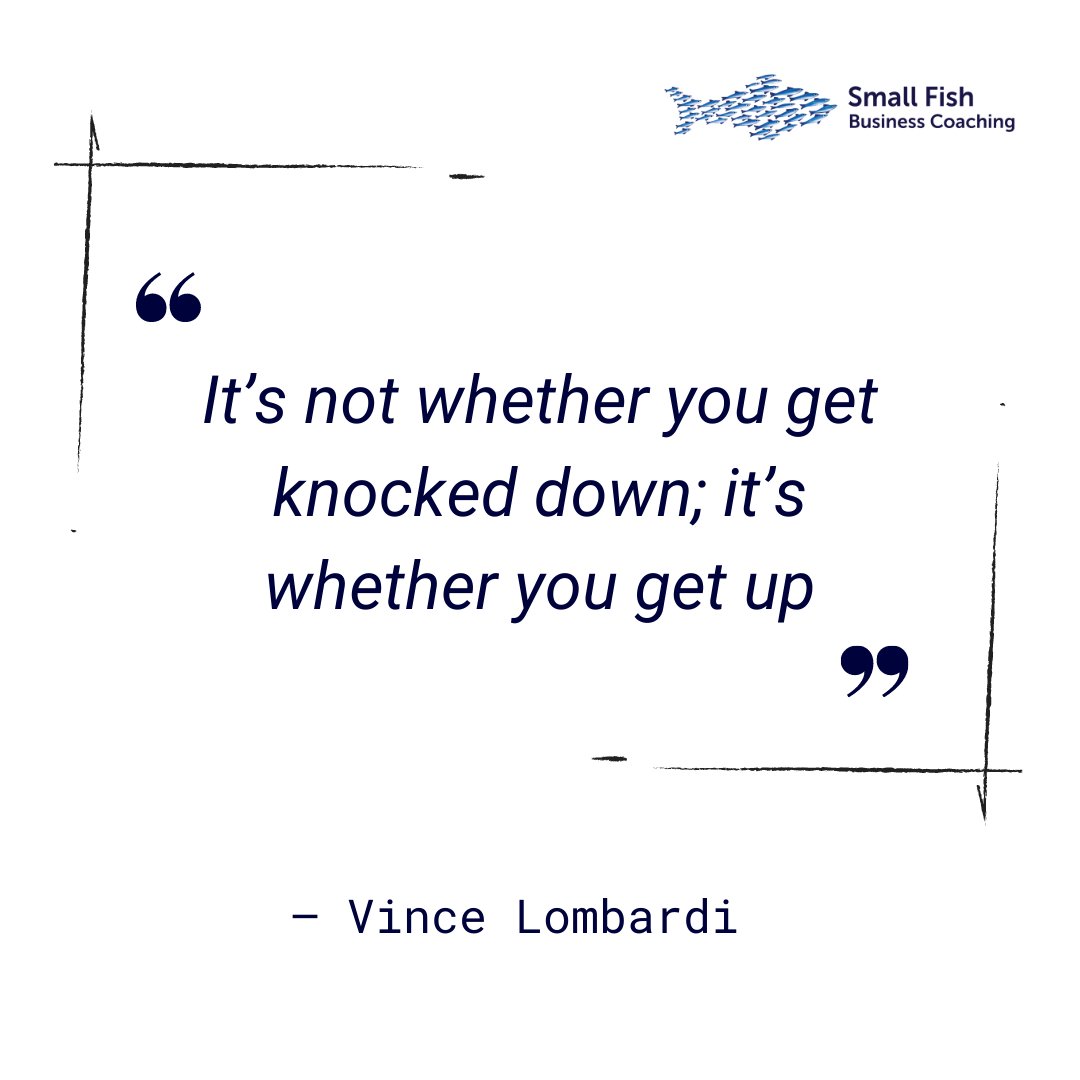 Small Fish
Business Coaching

“

It’s not whether you get knocked down; it’s whether you get up

”

— Vince Lombardi